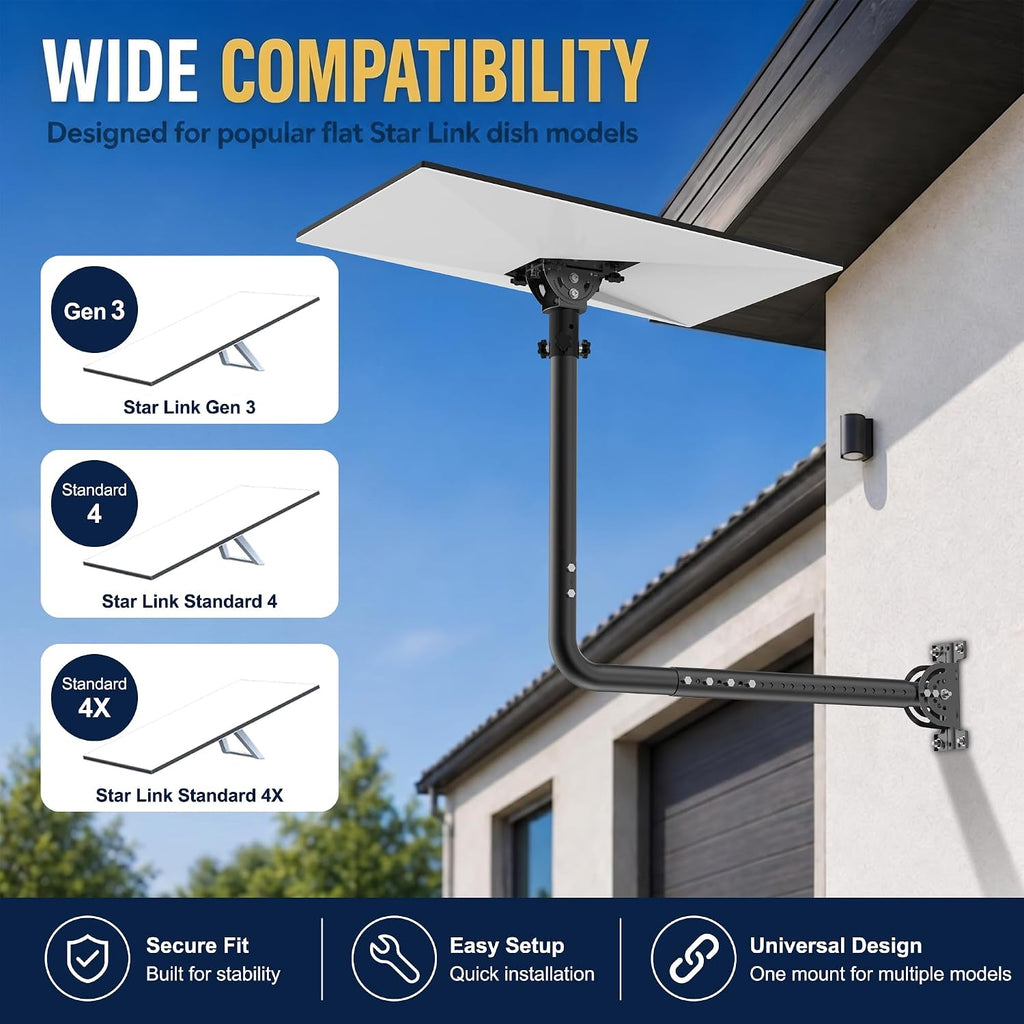 WIDE COMPATIBILITY

Designed for popular flat Star Link dish models

Gen 3

Star Link Gen 3

Standard
4

Star Link Standard 4

Standard
4X

Star Link Standard 4X

Secure Fit
Built for stability

Easy Setup
Quick installation

Universal Design
One mount for multiple models